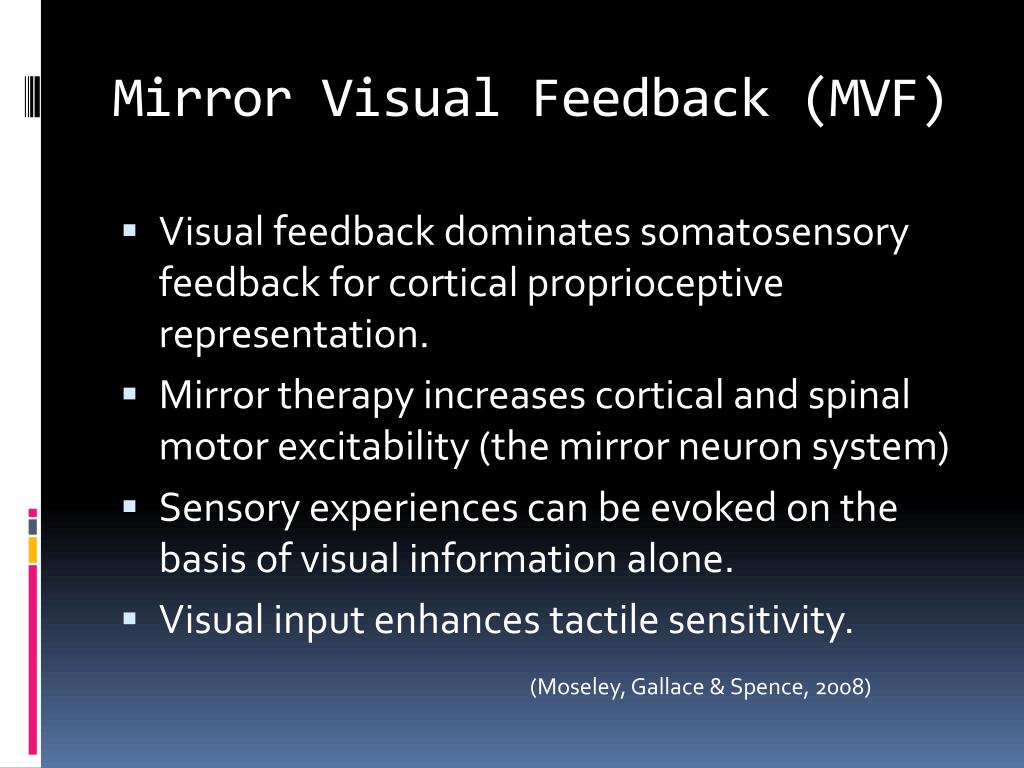 Mirror Visual Feedback (MVF)

▪ Visual feedback dominates somatosensory feedback for cortical proprioceptive representation.
▪ Mirror therapy increases cortical and spinal motor excitability (the mirror neuron system)
▪ Sensory experiences can be evoked on the basis of visual information alone.
▪ Visual input enhances tactile sensitivity.

(Moseley, Gallace & Spence, 2008)